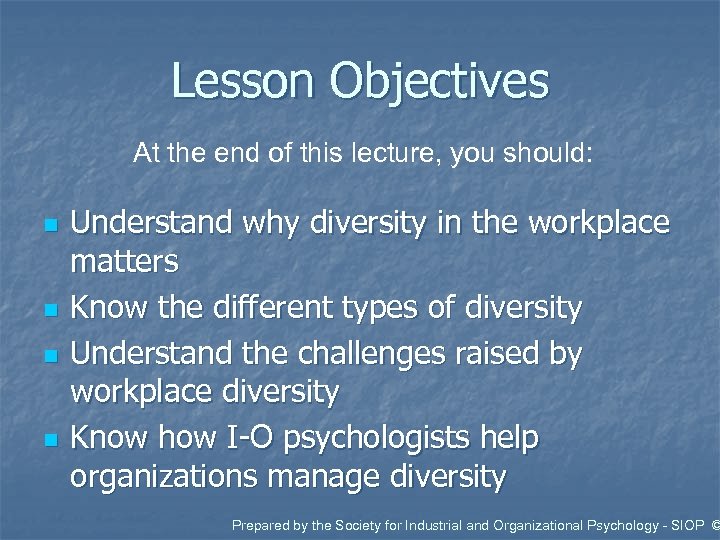 Lesson Objectives

At the end of this lecture, you should:

- Understand why diversity in the workplace matters
- Know the different types of diversity
- Understand the challenges raised by workplace diversity
- Know how I-O psychologists help organizations manage diversity

Prepared by the Society for Industrial and Organizational Psychology - SIOP ©